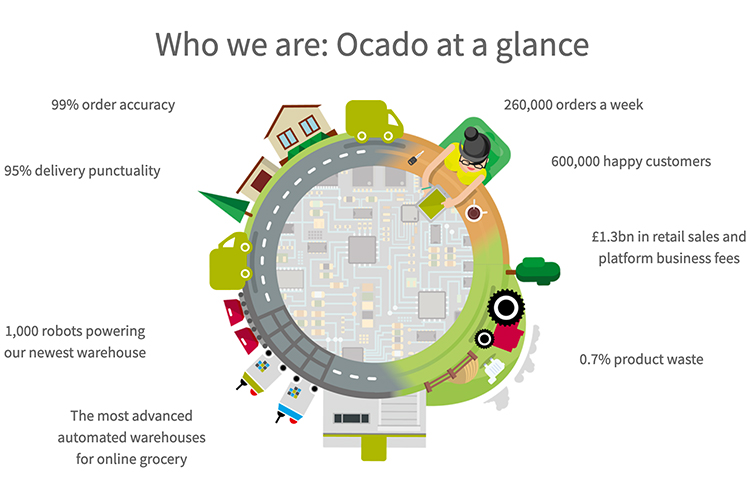 Who we are: Ocado at a glance

99% order accuracy

95% delivery punctuality

1,000 robots powering our newest warehouse

The most advanced automated warehouses for online grocery

260,000 orders a week

600,000 happy customers

£1.3bn in retail sales and platform business fees

0.7% product waste